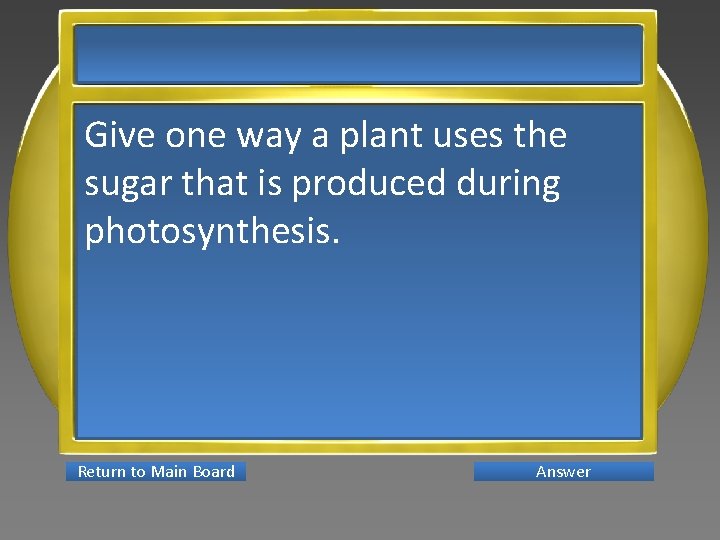 Give one way a plant uses the sugar that is produced during photosynthesis.

Return to Main Board

Answer